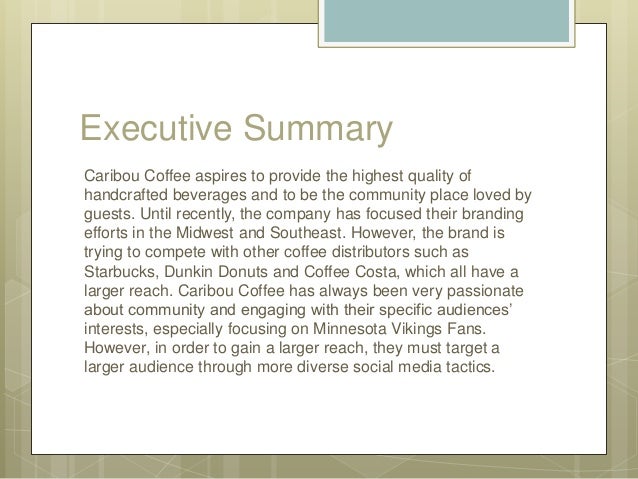 Executive Summary

Caribou Coffee aspires to provide the highest quality of handcrafted beverages and to be the community place loved by guests. Until recently, the company has focused their branding efforts in the Midwest and Southeast. However, the brand is trying to compete with other coffee distributors such as Starbucks, Dunkin Donuts and Coffee Costa, which all have a larger reach. Caribou Coffee has always been very passionate about community and engaging with their specific audiences' interests, especially focusing on Minnesota Vikings Fans. However, in order to gain a larger reach, they must target a larger audience through more diverse social media tactics.